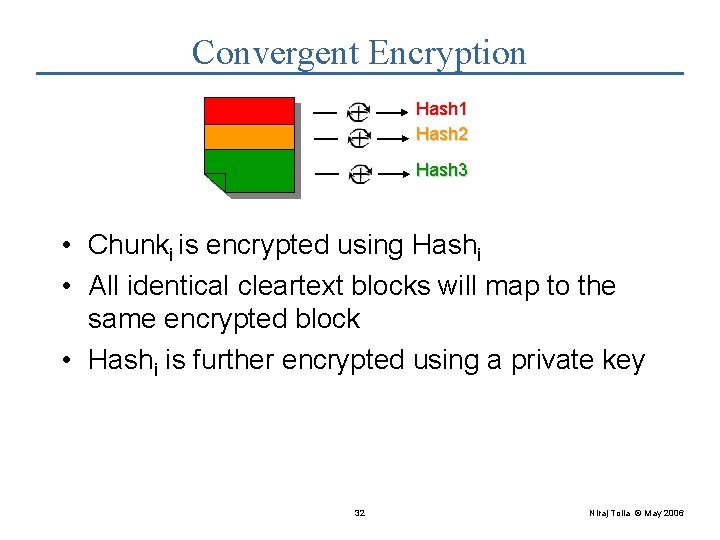 Convergent Encryption

Hash1
Hash2
Hash3

• Chunk$_i$ is encrypted using Hash$_i$
• All identical cleartext blocks will map to the same encrypted block
• Hash$_i$ is further encrypted using a private key

32

Niraj Tolia © May 2006